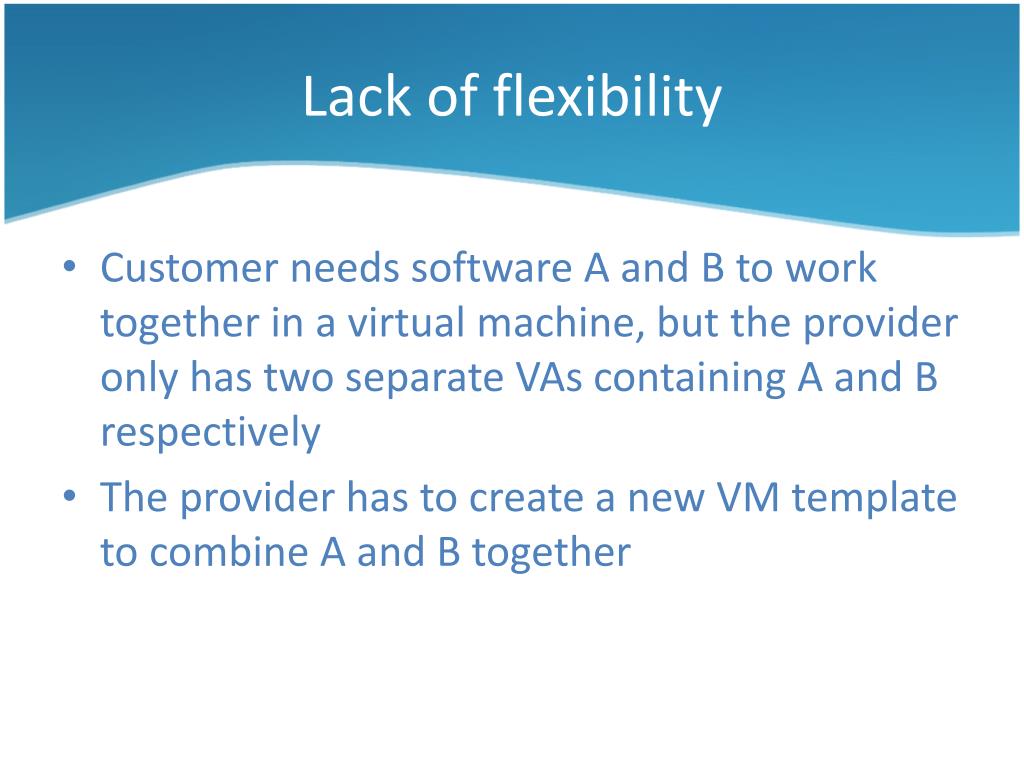 Lack of flexibility

• Customer needs software A and B to work together in a virtual machine, but the provider only has two separate VAs containing A and B respectively

• The provider has to create a new VM template to combine A and B together